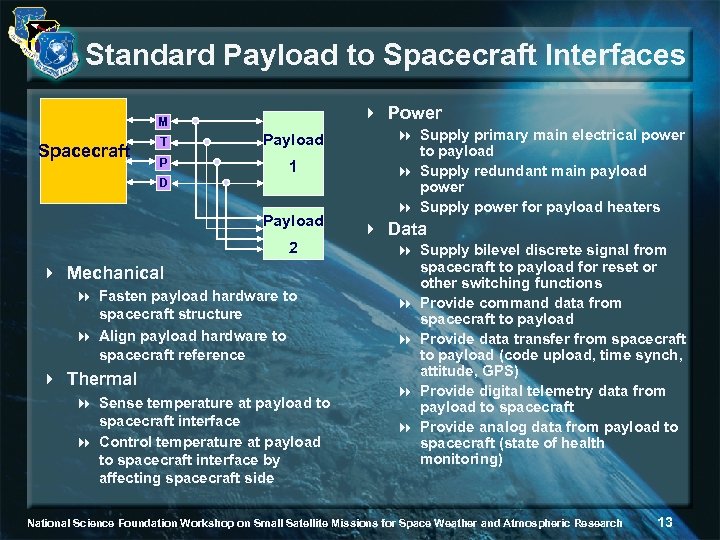 Standard Payload to Spacecraft Interfaces

Spacecraft

M
T
P
D

Payload
1

Payload
2

Mechanical
Fasten payload hardware to spacecraft structure
Align payload hardware to spacecraft reference

Thermal
Sense temperature at payload to spacecraft interface
Control temperature at payload to spacecraft interface by affecting spacecraft side

Power
Supply primary main electrical power to payload
Supply redundant main payload power
Supply power for payload heaters

Data
Supply bilevel discrete signal from spacecraft to payload for reset or other switching functions
Provide command data from spacecraft to payload
Provide data transfer from spacecraft to payload (code upload, time synch, attitude, GPS)
Provide digital telemetry data from payload to spacecraft
Provide analog data from payload to spacecraft (state of health monitoring)

National Science Foundation Workshop on Small Satellite Missions for Space Weather and Atmospheric Research 13